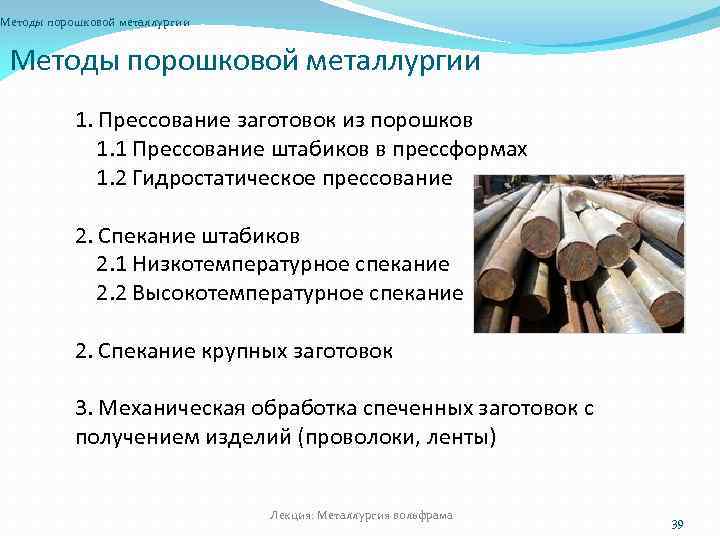 Методы порошковой металлургии

Методы порошковой металлургии

1. Прессование заготовок из порошков
1.1 Прессование штабиков в прессформах
1.2 Гидростатическое прессование

2. Спекание штабиков
2.1 Низкотемпературное спекание
2.2 Высокотемпературное спекание

2. Спекание крупных заготовок

3. Механическая обработка спеченных заготовок с получением изделий (проволоки, ленты)

Лекция: Металлургия вольфрама

39